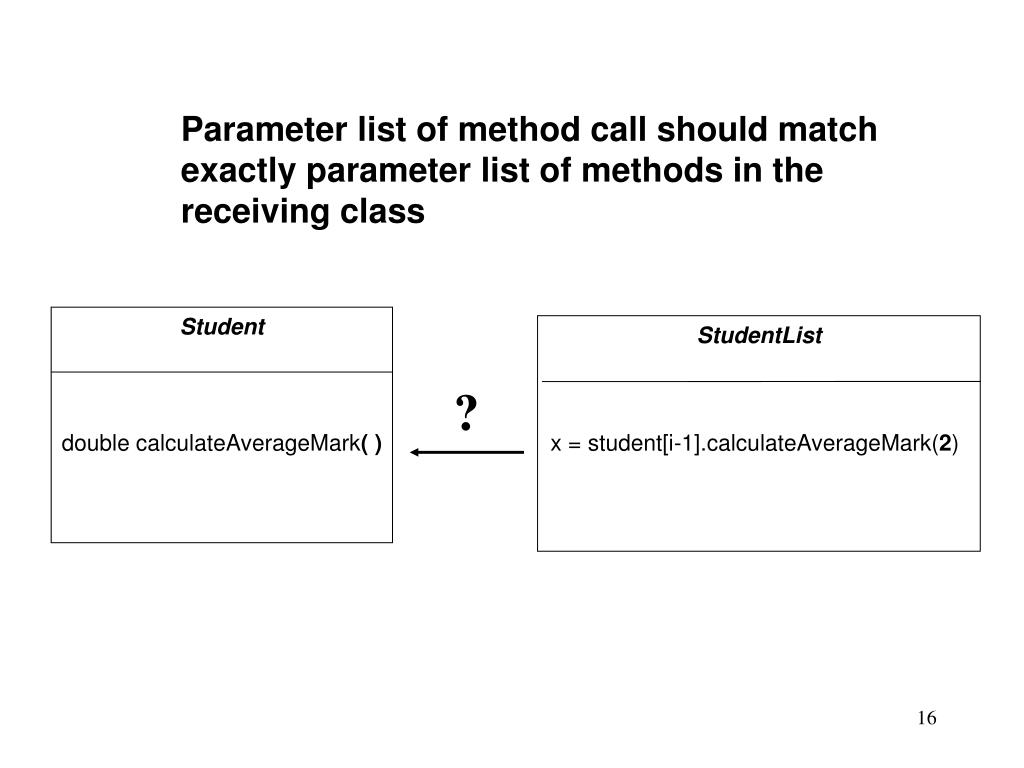 Parameter list of method call should match exactly parameter list of methods in the receiving class

Student

double calculateAverageMark( )

?

StudentList

x = student[i-1].calculateAverageMark(2)

16